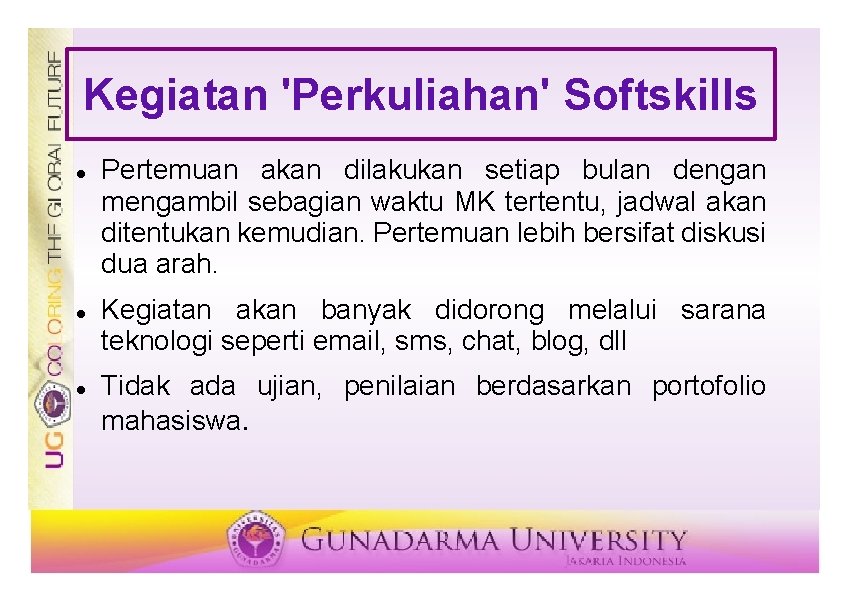 UG COLORING THE GLOBAL FUTURE

Kegiatan 'Perkuliahan' Softskills

- Pertemuan akan dilakukan setiap bulan dengan mengambil sebagian waktu MK tertentu, jadwal akan ditentukan kemudian. Pertemuan lebih bersifat diskusi dua arah.
- Kegiatan akan banyak didorong melalui sarana teknologi seperti email, sms, chat, blog, dll
- Tidak ada ujian, penilaian berdasarkan portofolio mahasiswa.

GUNADARMA UNIVERSITY
JAKARTA INDONESIA